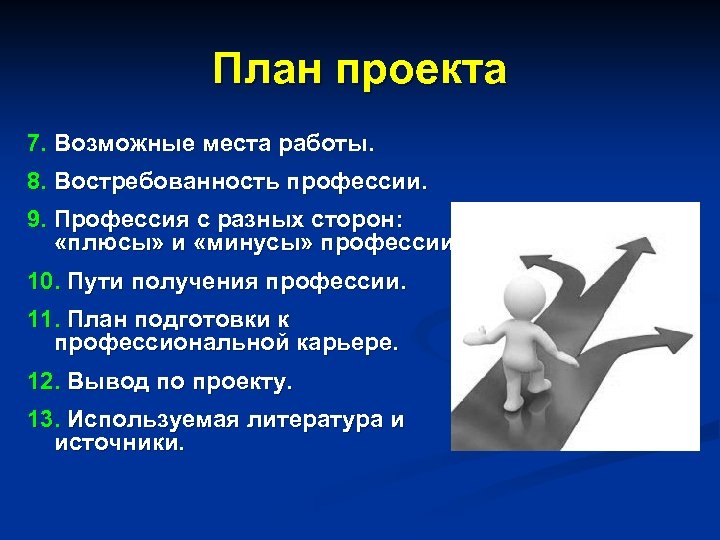 План проекта

7. Возможные места работы.

8. Востребованность профессии.

9. Профессия с разных сторон: «плюсы» и «минусы» профессии

10. Пути получения профессии.

11. План подготовки к профессиональной карьере.

12. Вывод по проекту.

13. Используемая литература и источники.